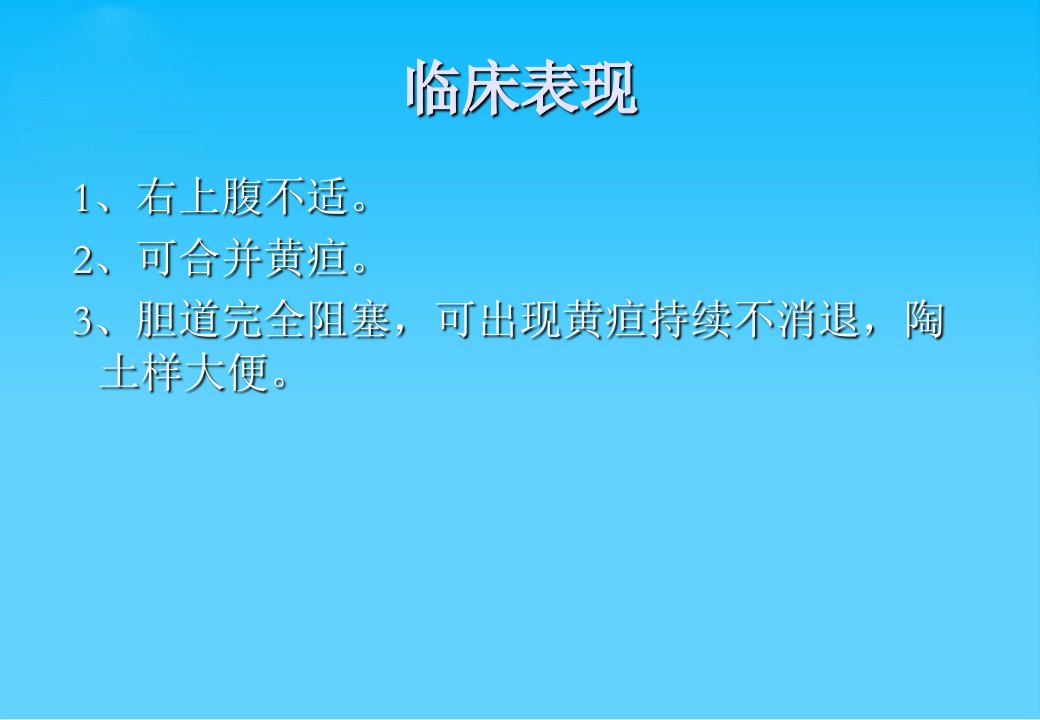 临床表现

1、右上腹不适。

2、可合并黄疸。

3、胆道完全阻塞，可出现黄疸持续不消退，陶土样大便。